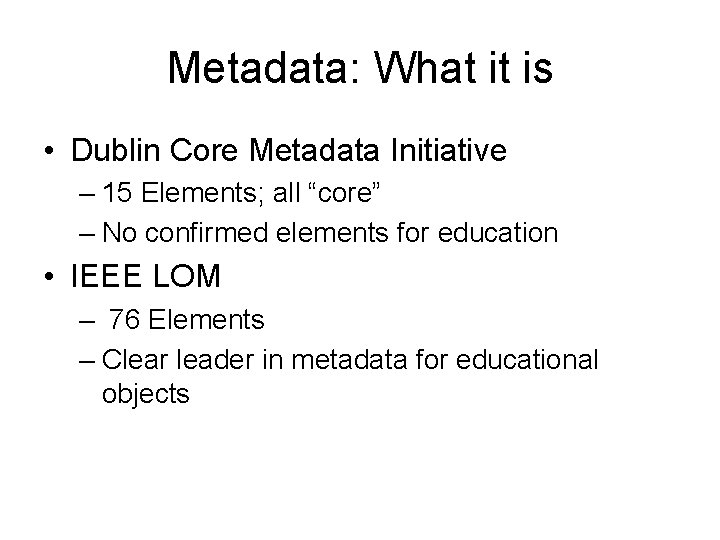 Metadata: What it is

• Dublin Core Metadata Initiative
– 15 Elements; all “core”
– No confirmed elements for education

• IEEE LOM
– 76 Elements
– Clear leader in metadata for educational objects